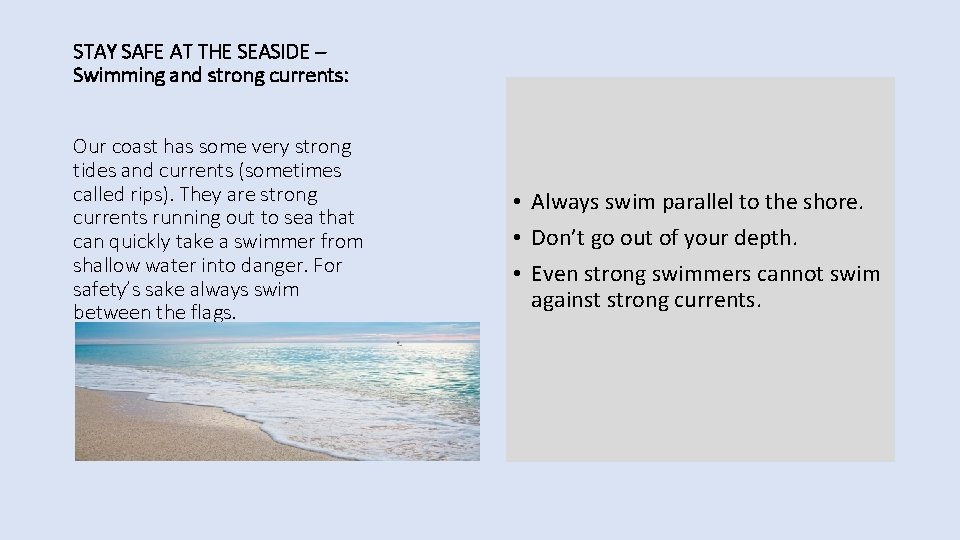 STAY SAFE AT THE SEASIDE – Swimming and strong currents:

Our coast has some very strong tides and currents (sometimes called rips). They are strong currents running out to sea that can quickly take a swimmer from shallow water into danger. For safety's sake always swim between the flags.

• Always swim parallel to the shore.
• Don't go out of your depth.
• Even strong swimmers cannot swim against strong currents.